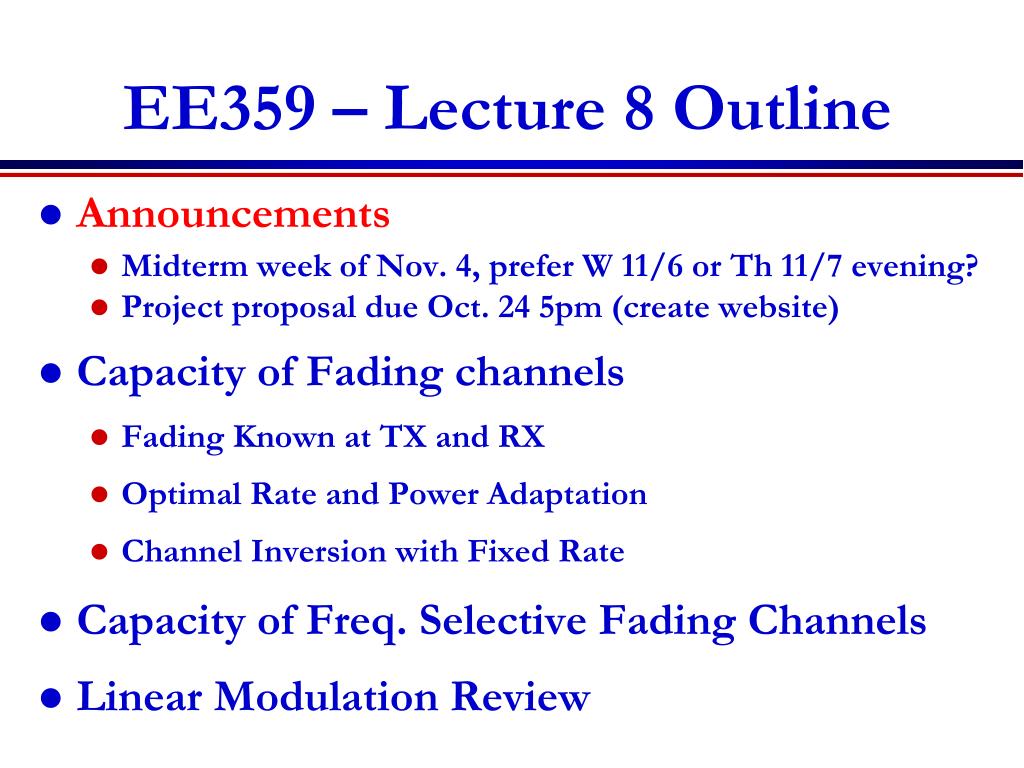 EE359 – Lecture 8 Outline

- Announcements
  - Midterm week of Nov. 4, prefer W 11/6 or Th 11/7 evening?
  - Project proposal due Oct. 24 5pm (create website)
- Capacity of Fading channels
  - Fading Known at TX and RX
  - Optimal Rate and Power Adaptation
  - Channel Inversion with Fixed Rate
- Capacity of Freq. Selective Fading Channels
- Linear Modulation Review